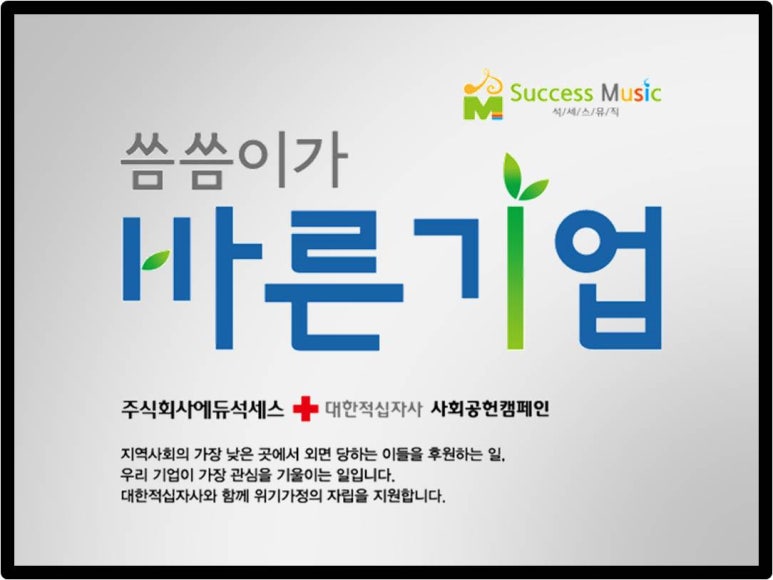 Success Music
석/세/스/뮤/직

씀씀이가
바른기업

주식회사에듀석세스 대한적십자사 사회공헌캠페인

지역사회의 가장 낮은 곳에서 외면 당하는 이들을 후원하는 일,
우리 기업이 가장 관심을 기울이는 일입니다.
대한적십자사와 함께 위기가정의 자립을 지원합니다.